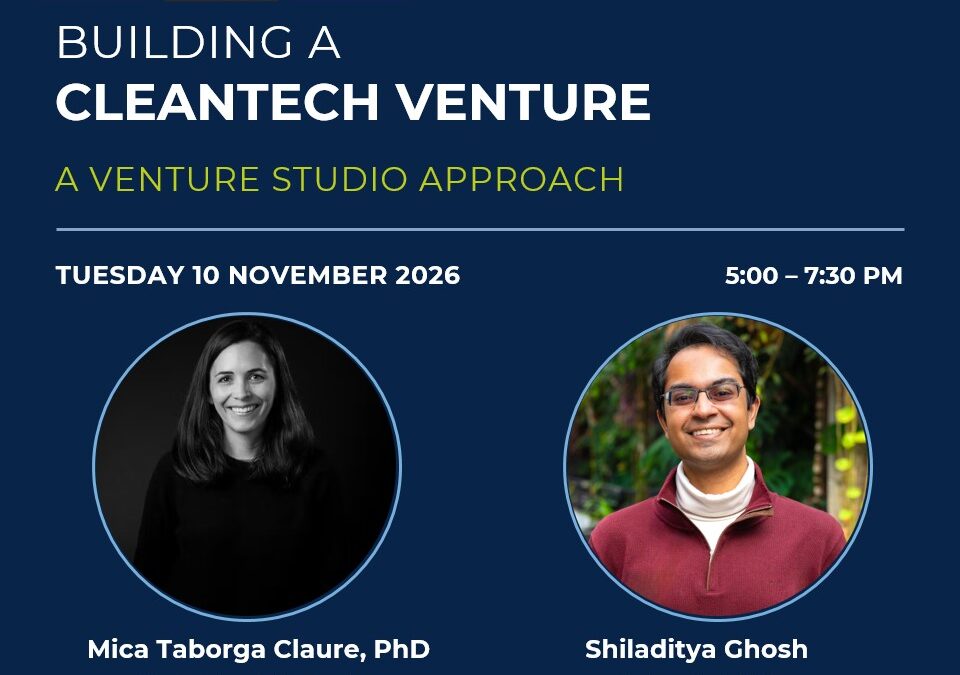 BUILDING A
CLEANTECH VENTURE

A VENTURE STUDIO APPROACH

TUESDAY 10 NOVEMBER 2026

5:00 – 7:30 PM

Mica Taborga Claure, PhD

Shiladitya Ghosh